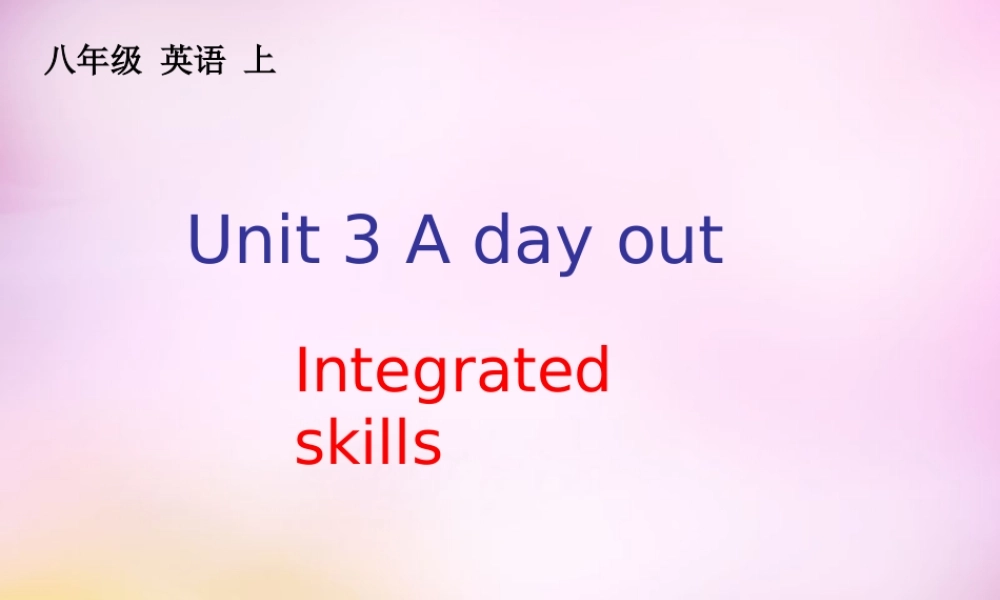 八年级 英语 上

Unit 3 A day out

Integrated skills